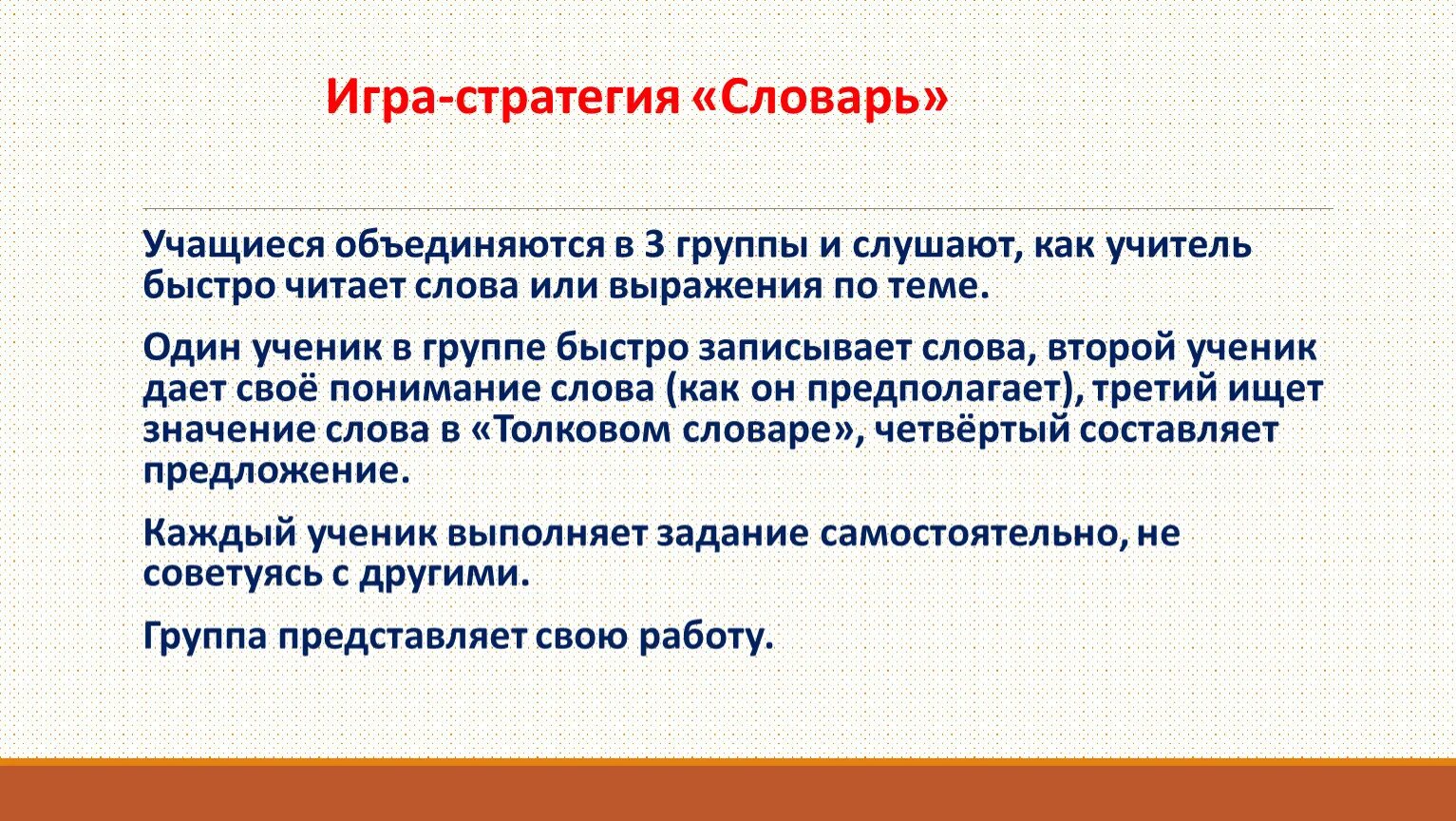 Игра-стратегия «Словарь»

Учащиеся объединяются в 3 группы и слушают, как учитель быстро читает слова или выражения по теме.

Один ученик в группе быстро записывает слова, второй ученик дает своё понимание слова (как он предполагает), третий ищет значение слова в «Толковом словаре», четвёртый составляет предложение.

Каждый ученик выполняет задание самостоятельно, не советуясь с другими.

Группа представляет свою работу.